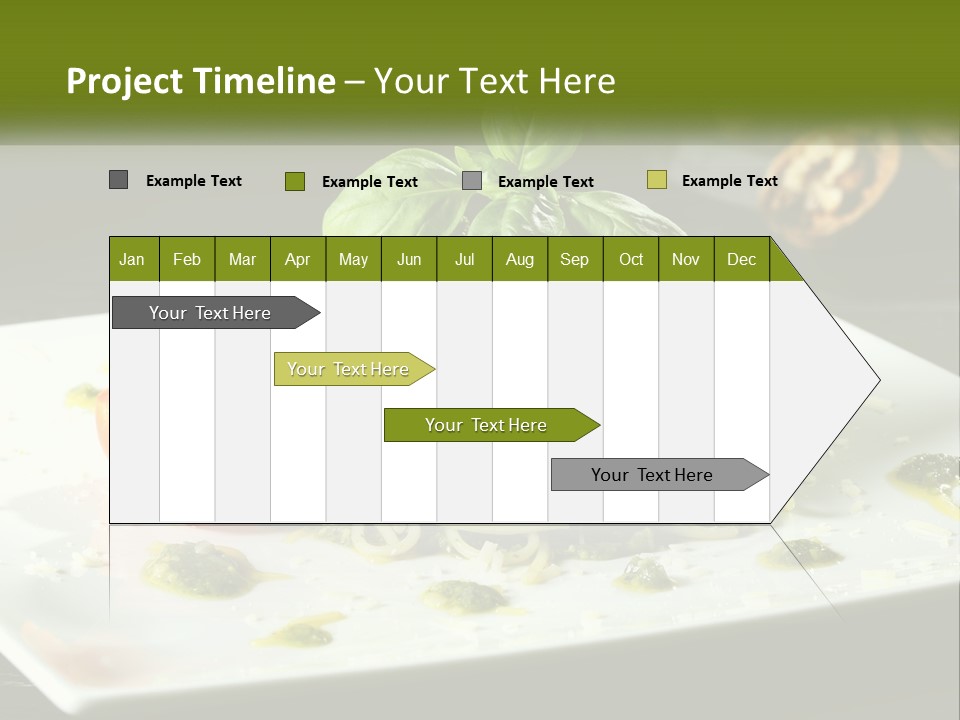 Project Timeline – Your Text Here

Example Text Example Text Example Text Example Text

| Jan | Feb | Mar | Apr | May | Jun | Jul | Aug | Sep | Oct | Nov | Dec |
|---|---|---|---|---|---|---|---|---|---|---|---|

Your Text Here

Your Text Here

Your Text Here

Your Text Here